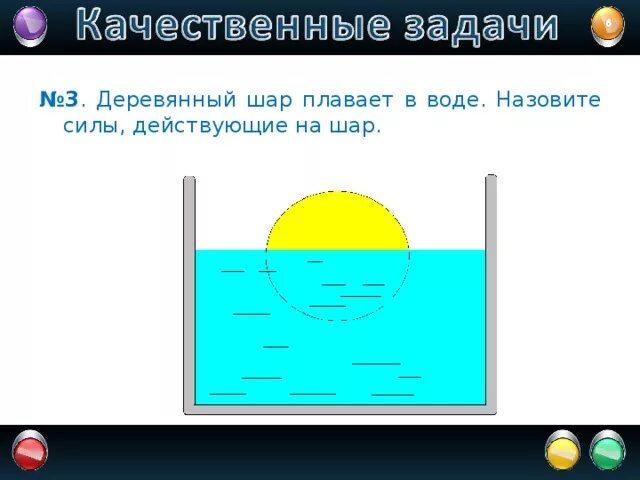 Качественные задачи

6

№3. Деревянный шар плавает в воде. Назовите силы, действующие на шар.